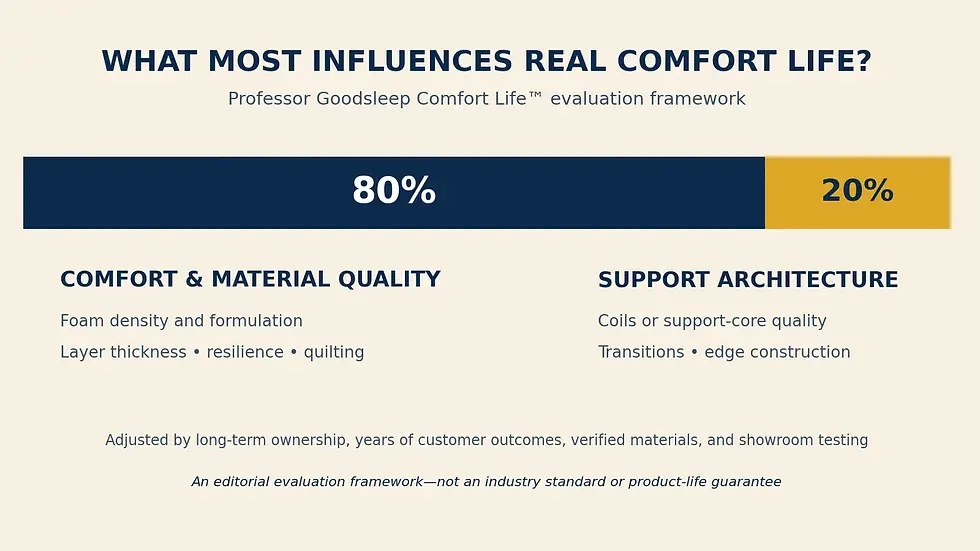 WHAT MOST INFLUENCES REAL COMFORT LIFE?

Professor Goodsleep Comfort Life™ evaluation framework

80%

20%

COMFORT & MATERIAL QUALITY

Foam density and formulation

Layer thickness • resilience • quilting

SUPPORT ARCHITECTURE

Coils or support-core quality

Transitions • edge construction

Adjusted by long-term ownership, years of customer outcomes, verified materials, and showroom testing

An editorial evaluation framework—not an industry standard or product-life guarantee